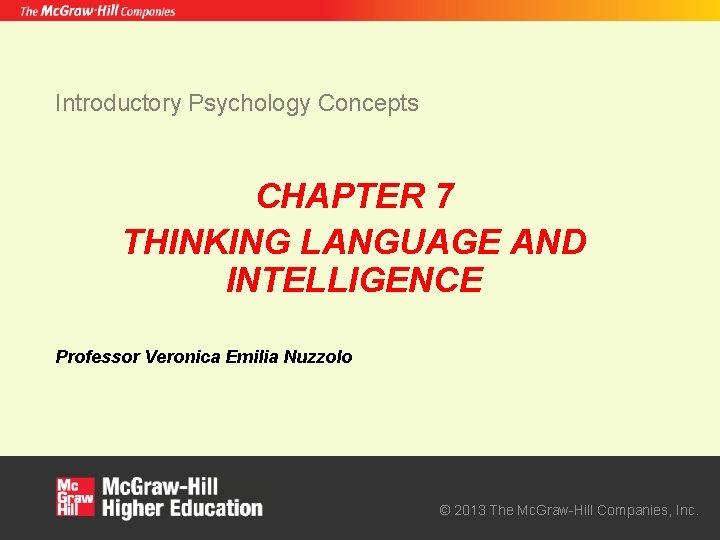 The McGraw-Hill Companies

Introductory Psychology Concepts

CHAPTER 7

THINKING LANGUAGE AND INTELLIGENCE

Professor Veronica Emilia Nuzzolo

Mc Graw Hill

McGraw-Hill Higher Education

© 2013 The McGraw-Hill Companies, Inc.